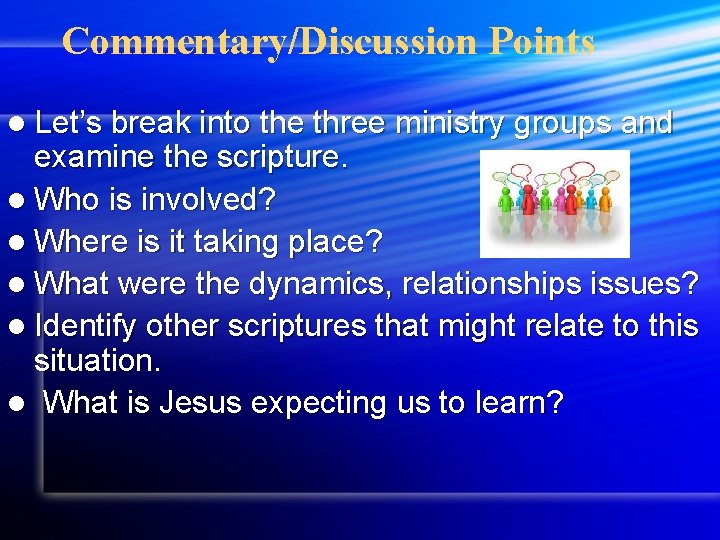 Commentary/Discussion Points

● Let's break into the three ministry groups and examine the scripture.

● Who is involved?

● Where is it taking place?

● What were the dynamics, relationships issues?

● Identify other scriptures that might relate to this situation.

● What is Jesus expecting us to learn?